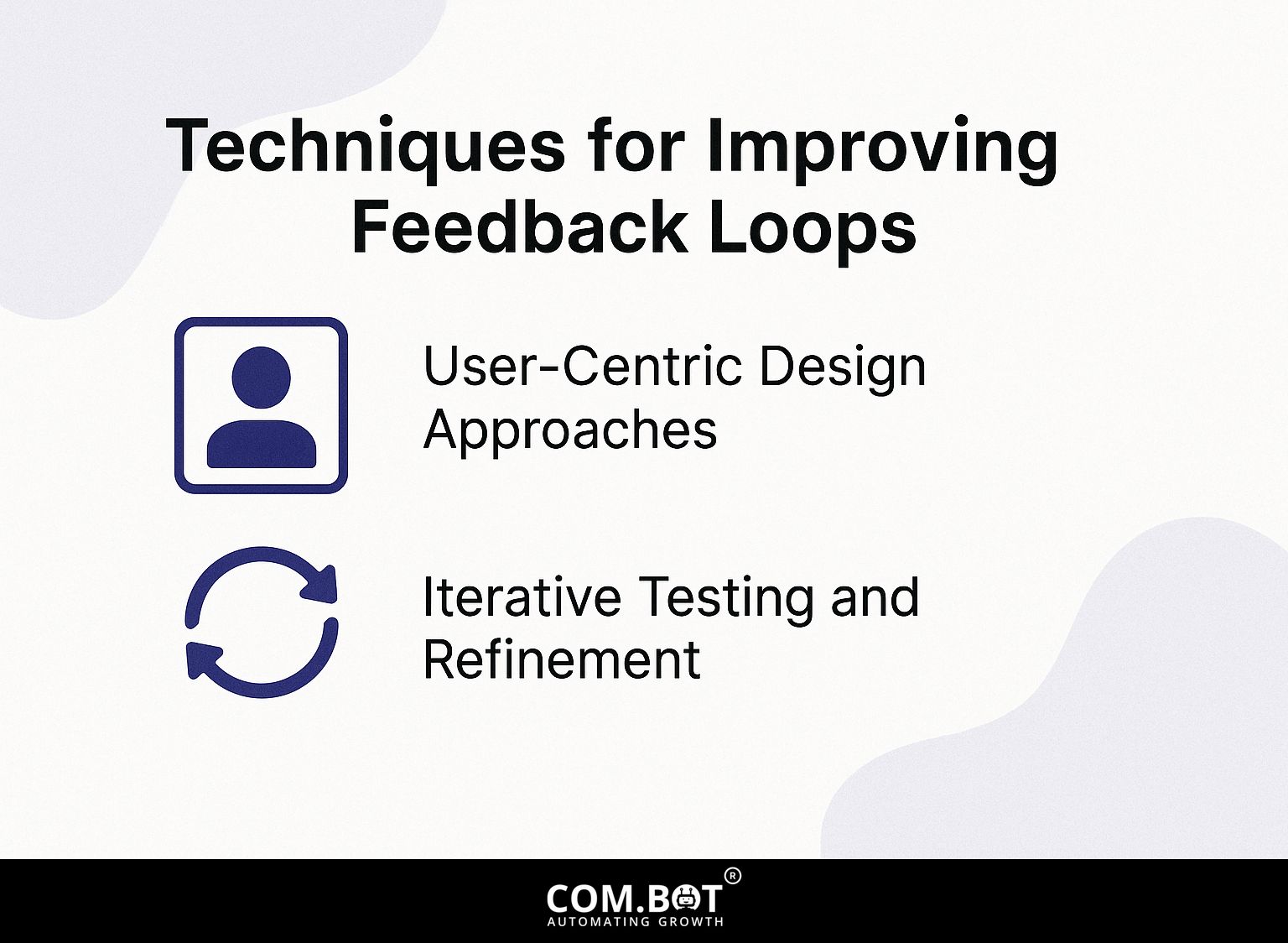 Techniques for Improving Feedback Loops

User-Centric Design Approaches

Iterative Testing and Refinement

COM.BOT®
AUTOMATING GROWTH